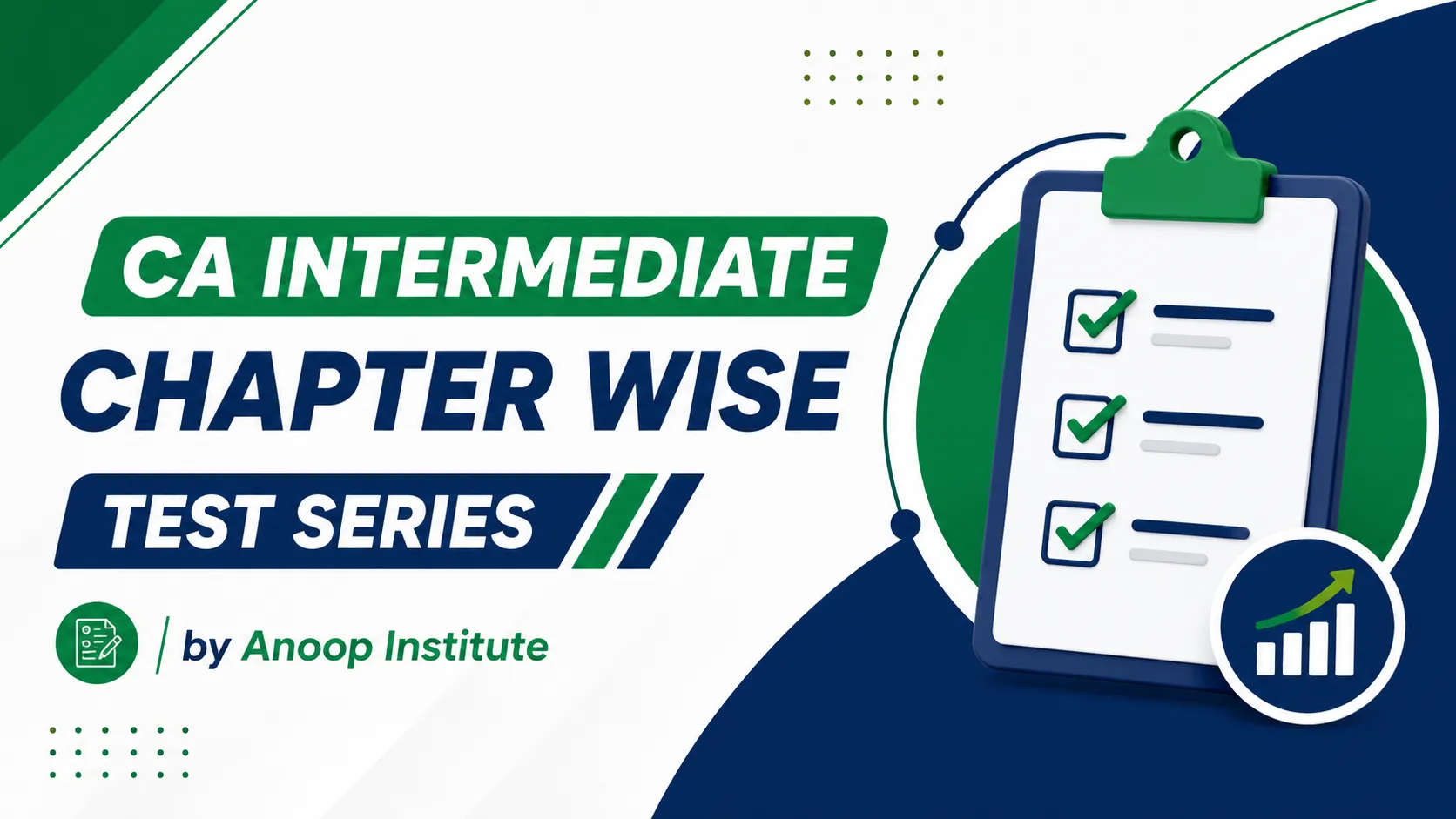 CA INTERMEDIATE

CHAPTER WISE

TEST SERIES

by Anoop Institute